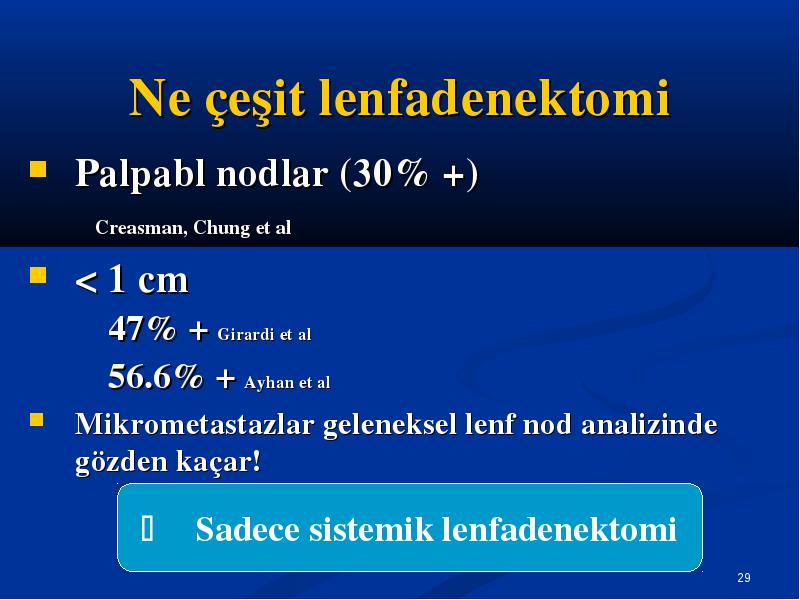 Ne çeşit lenfadenektomi

Palpabl nodlar (30% +)

Creasman, Chung et al

< 1 cm

47% + Girardi et al

56.6% + Ayhan et al

Mikrometastazlar geleneksel lenf nod analizinde gözden kaçar!

 Sadece sistemik lenfadenektomi

29